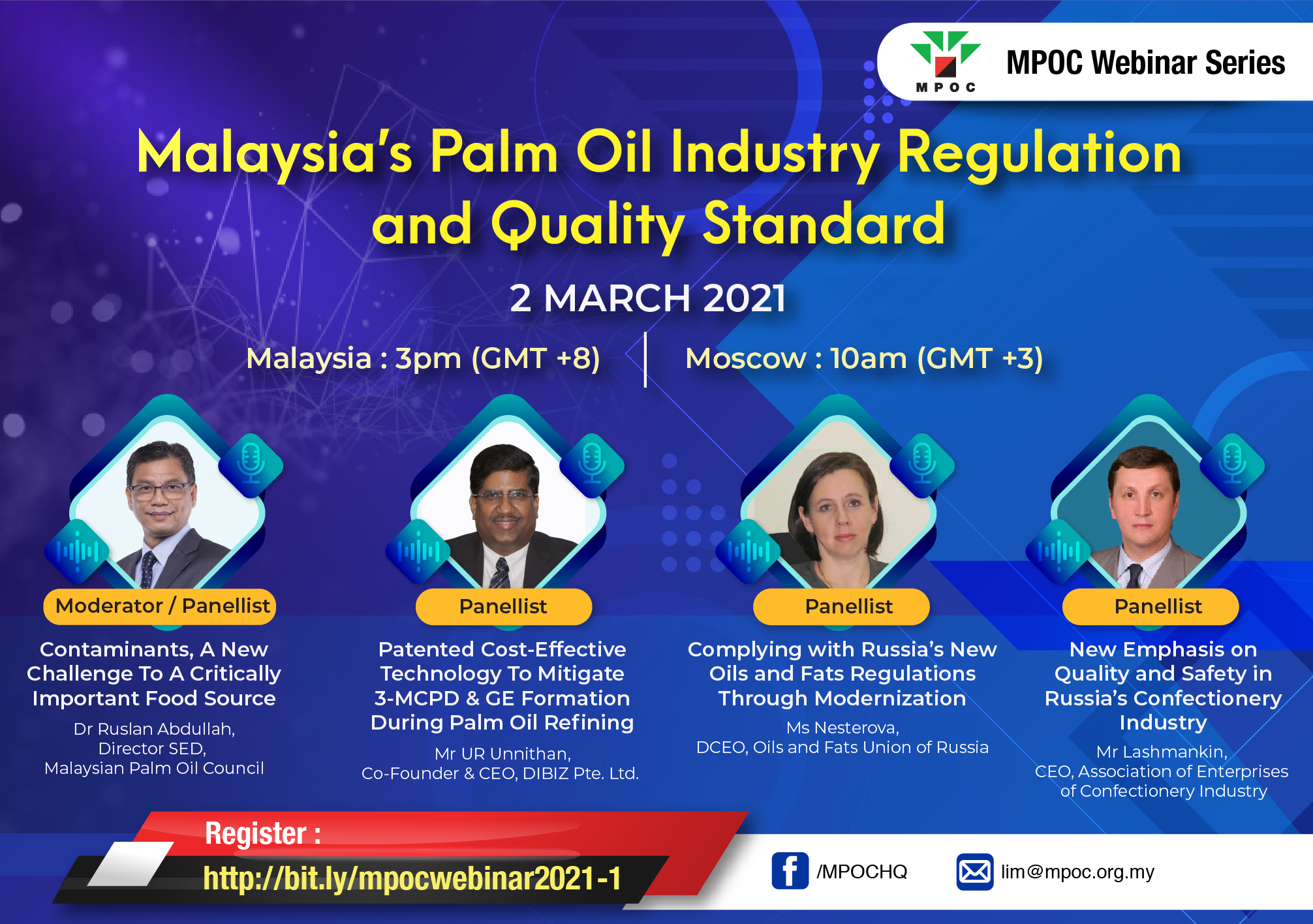 MPOC

MPOC Webinar Series

Malaysia's Palm Oil Industry Regulation and Quality Standard

2 MARCH 2021

Malaysia : 3pm (GMT +8) | Moscow : 10am (GMT +3)

Moderator / Panellist

Contaminants, A New Challenge To A Critically Important Food Source

Dr Ruslan Abdullah, Director SED, Malaysian Palm Oil Council

Panellist

Patented Cost-Effective Technology To Mitigate 3-MCPD & GE Formation During Palm Oil Refining

Mr UR Unnithan, Co-Founder & CEO, DIBIZ Pte. Ltd.

Panellist

Complying with Russia's New Oils and Fats Regulations Through Modernization

Ms Nesterova, DCEO, Oils and Fats Union of Russia

Panellist

New Emphasis on Quality and Safety in Russia's Confectionery Industry

Mr Lashmankin, CEO, Association of Enterprises of Confectionery Industry

Register :
http://bit.ly/mpocwebinar2021-1

/MPOCHQ

lim@mpoc.org.my